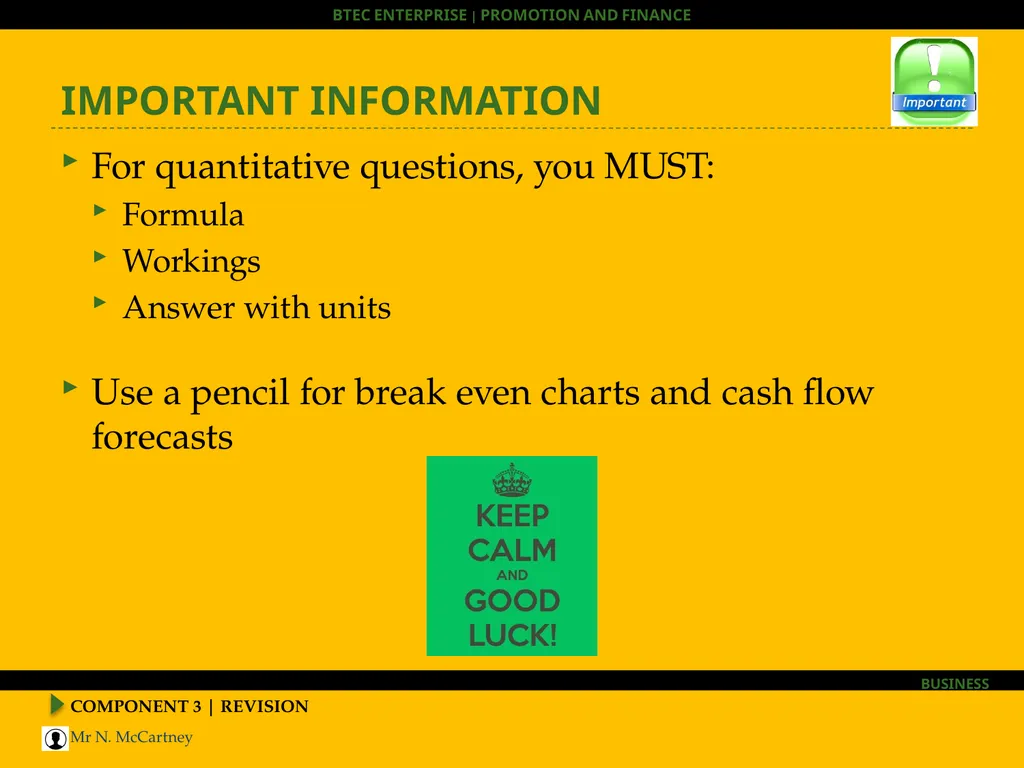 BTEC ENTERPRISE | PROMOTION AND FINANCE

IMPORTANT INFORMATION

Important

For quantitative questions, you MUST:

Formula

Workings

Answer with units

Use a pencil for break even charts and cash flow forecasts

KEEP CALM AND GOOD LUCK!

BUSINESS

COMPONENT 3 | REVISION

Mr N. McCartney